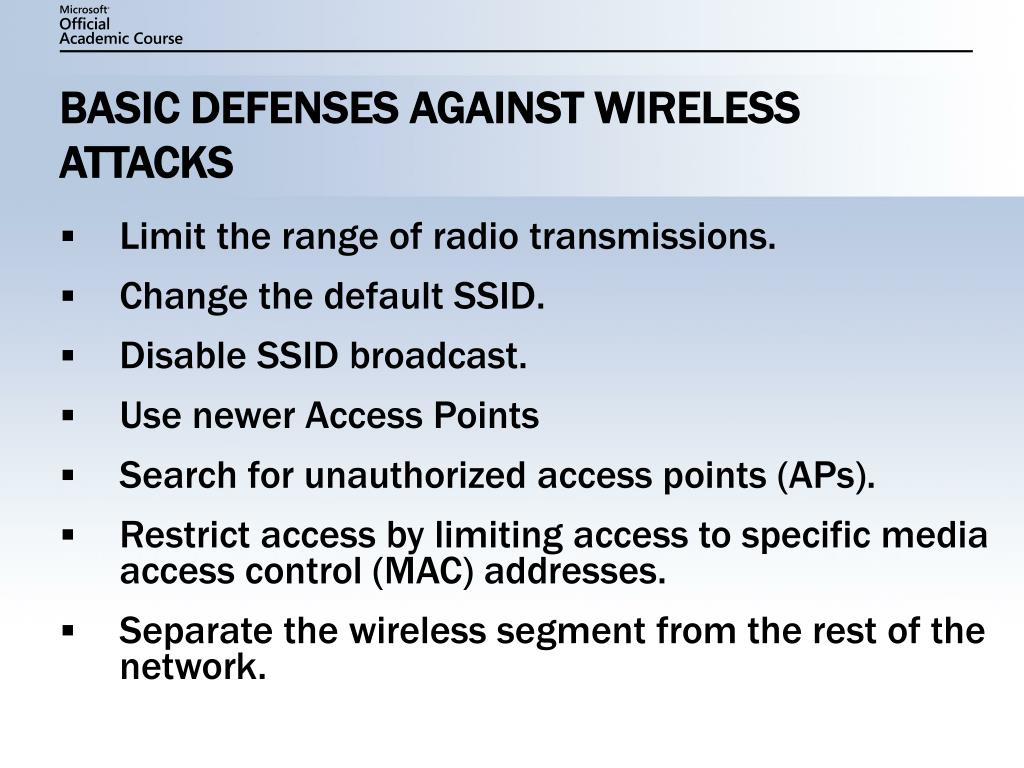 Microsoft
Official
Academic Course

BASIC DEFENSES AGAINST WIRELESS ATTACKS

▪ Limit the range of radio transmissions.
▪ Change the default SSID.
▪ Disable SSID broadcast.
▪ Use newer Access Points
▪ Search for unauthorized access points (APs).
▪ Restrict access by limiting access to specific media access control (MAC) addresses.
▪ Separate the wireless segment from the rest of the network.